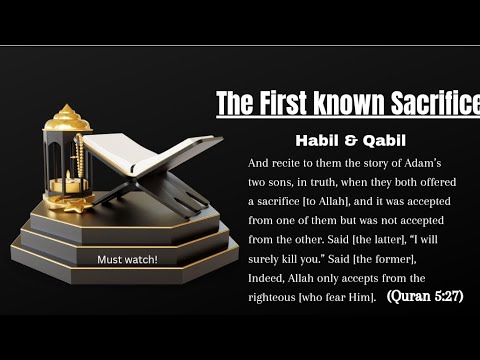 The First known Sacrifice

Habil & Qabil

And recite to them the story of Adam's two sons, in truth, when they both offered a sacrifice [to Allah], and it was accepted from one of them but was not accepted from the other. Said [the latter], "I will surely kill you." Said [the former], Indeed, Allah only accepts from the righteous [who fear Him]. (Quran 5:27)

Must watch!